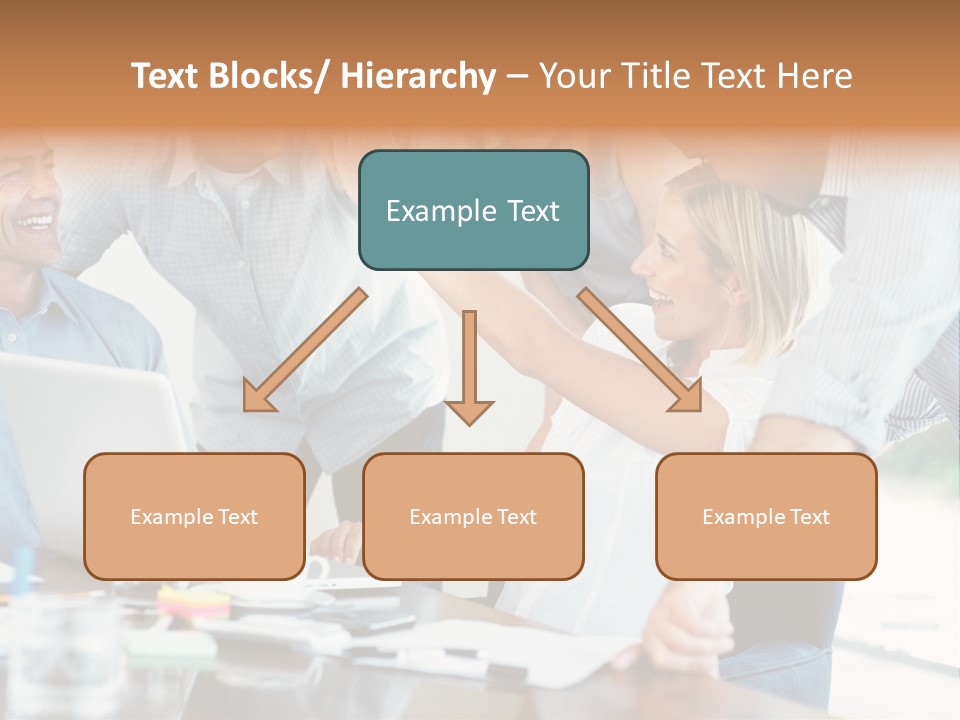 Text Blocks/ Hierarchy – Your Title Text Here

Example Text

Example Text

Example Text

Example Text